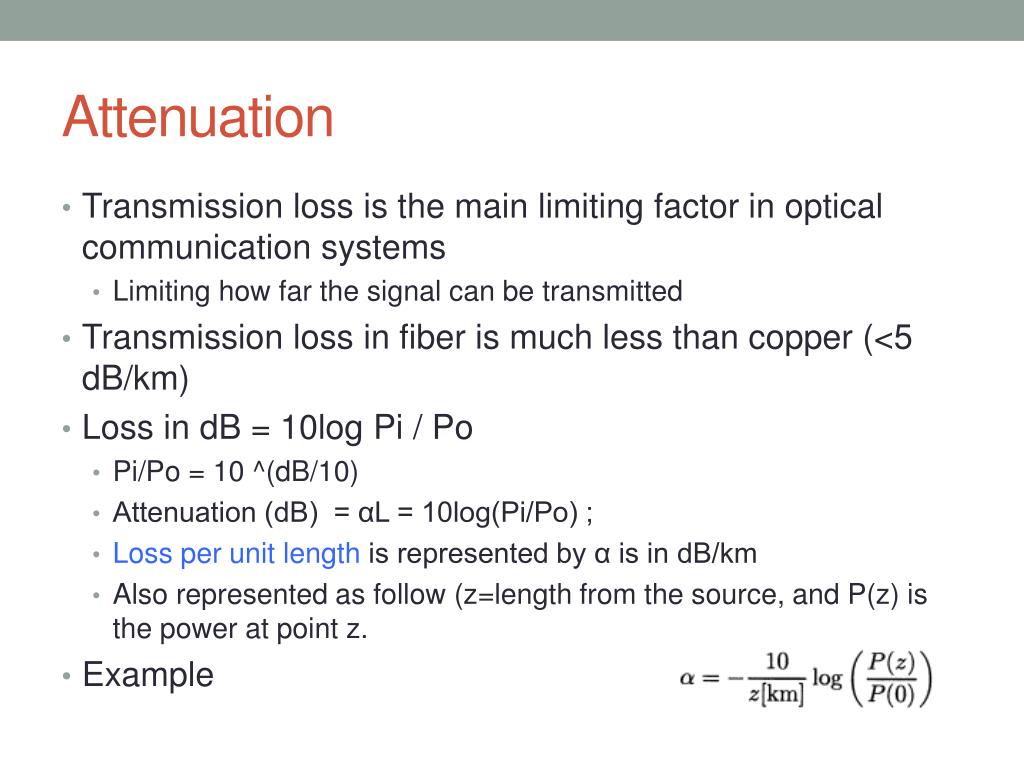 Attenuation

• Transmission loss is the main limiting factor in optical communication systems
  • Limiting how far the signal can be transmitted
• Transmission loss in fiber is much less than copper (<5 dB/km)
• Loss in dB = 10log Pi / Po
  • Pi/Po = 10 ^(dB/10)
  • Attenuation (dB) = αL = 10log(Pi/Po) ;
  • Loss per unit length is represented by α is in dB/km
  • Also represented as follow (z=length from the source, and P(z) is the power at point z.
• Example

$\alpha = -\frac{10}{z[\text{km}]} \log\left(\frac{P(z)}{P(0)}\right)$